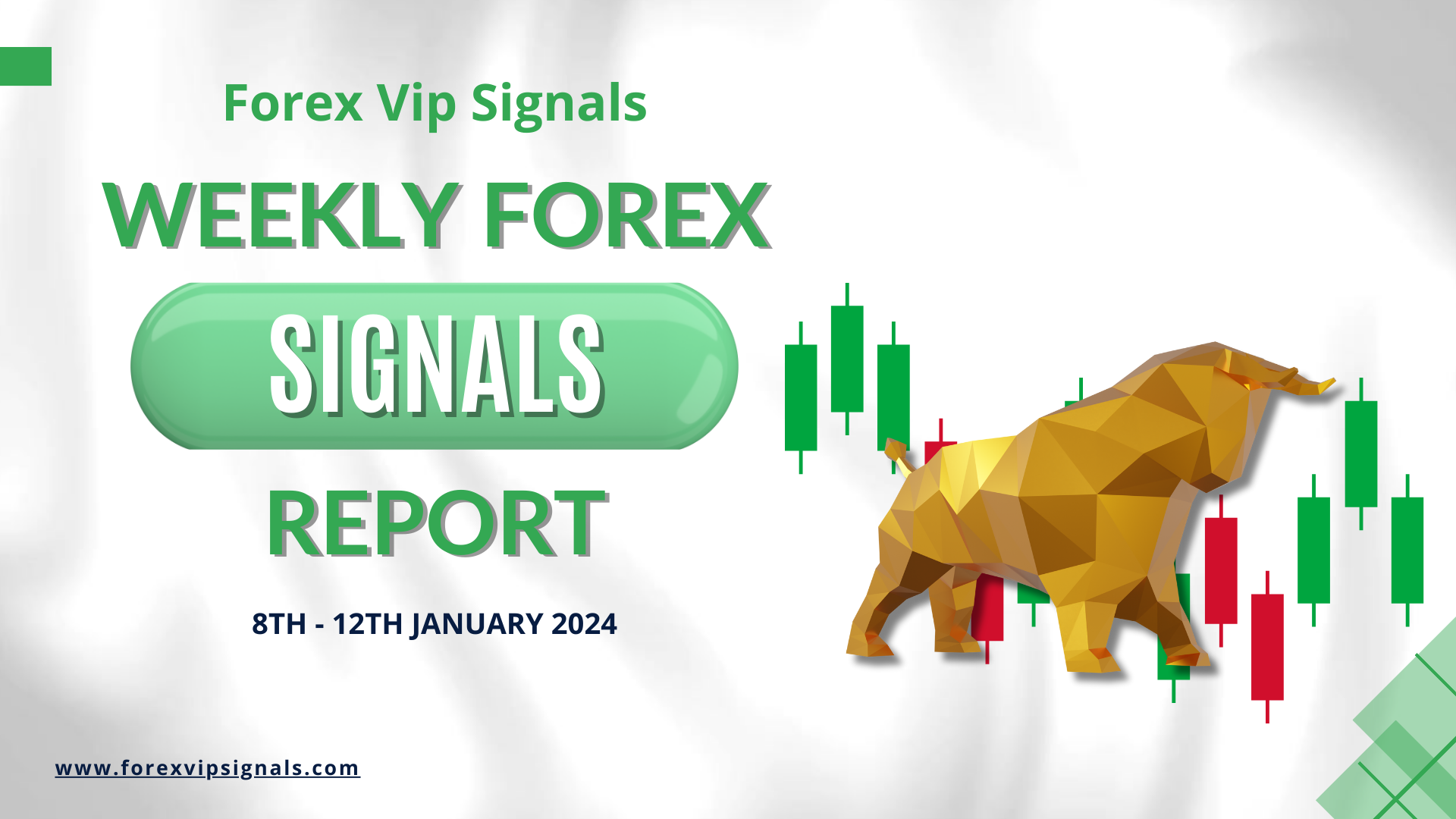 Forex Vip Signals

WEEKLY FOREX

SIGNALS

REPORT

8TH - 12TH JANUARY 2024

www.forexvipsignals.com